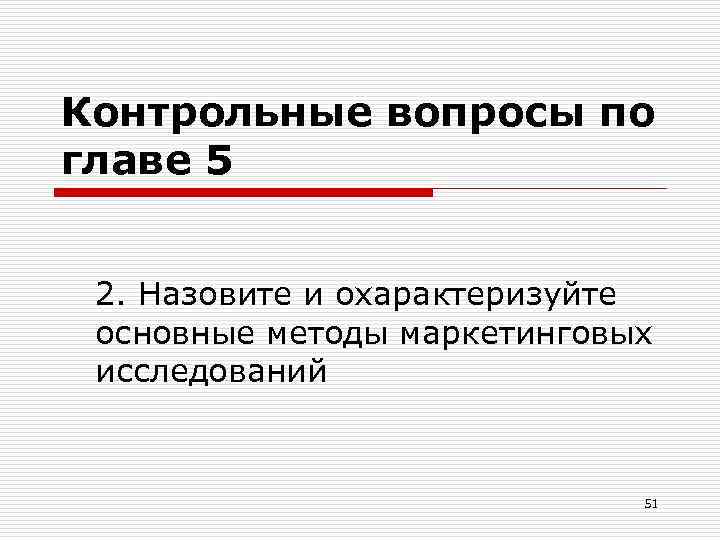 Контрольные вопросы по главе 5

2. Назовите и охарактеризуйте основные методы маркетинговых исследований

51